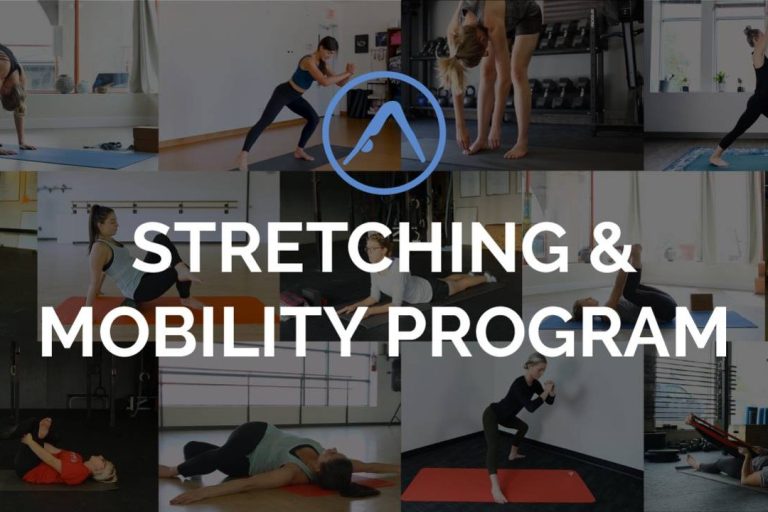 STRETCHING &
MOBILITY PROGRAM